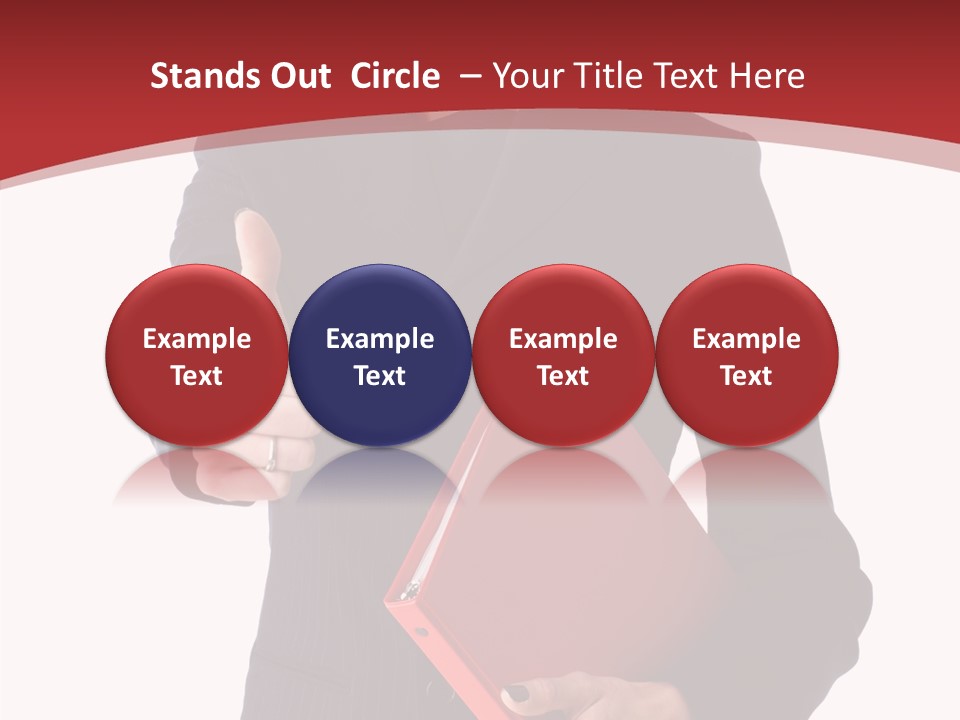 Stands Out Circle – Your Title Text Here

Example Text

Example Text

Example Text

Example Text